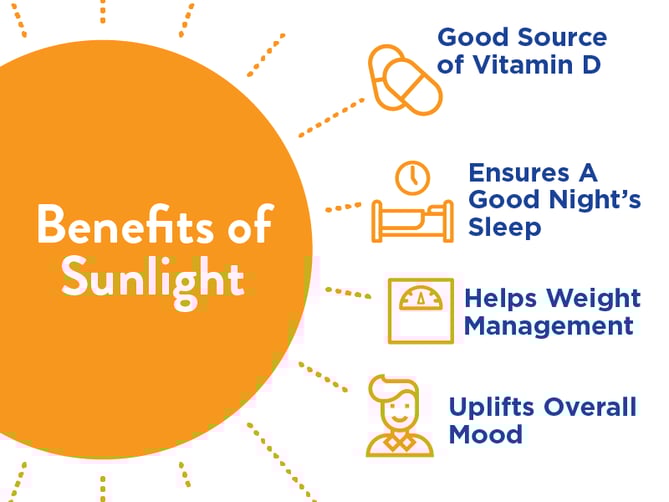 Benefits of Sunlight

Good Source of Vitamin D

Ensures A Good Night's Sleep

Helps Weight Management

Uplifts Overall Mood